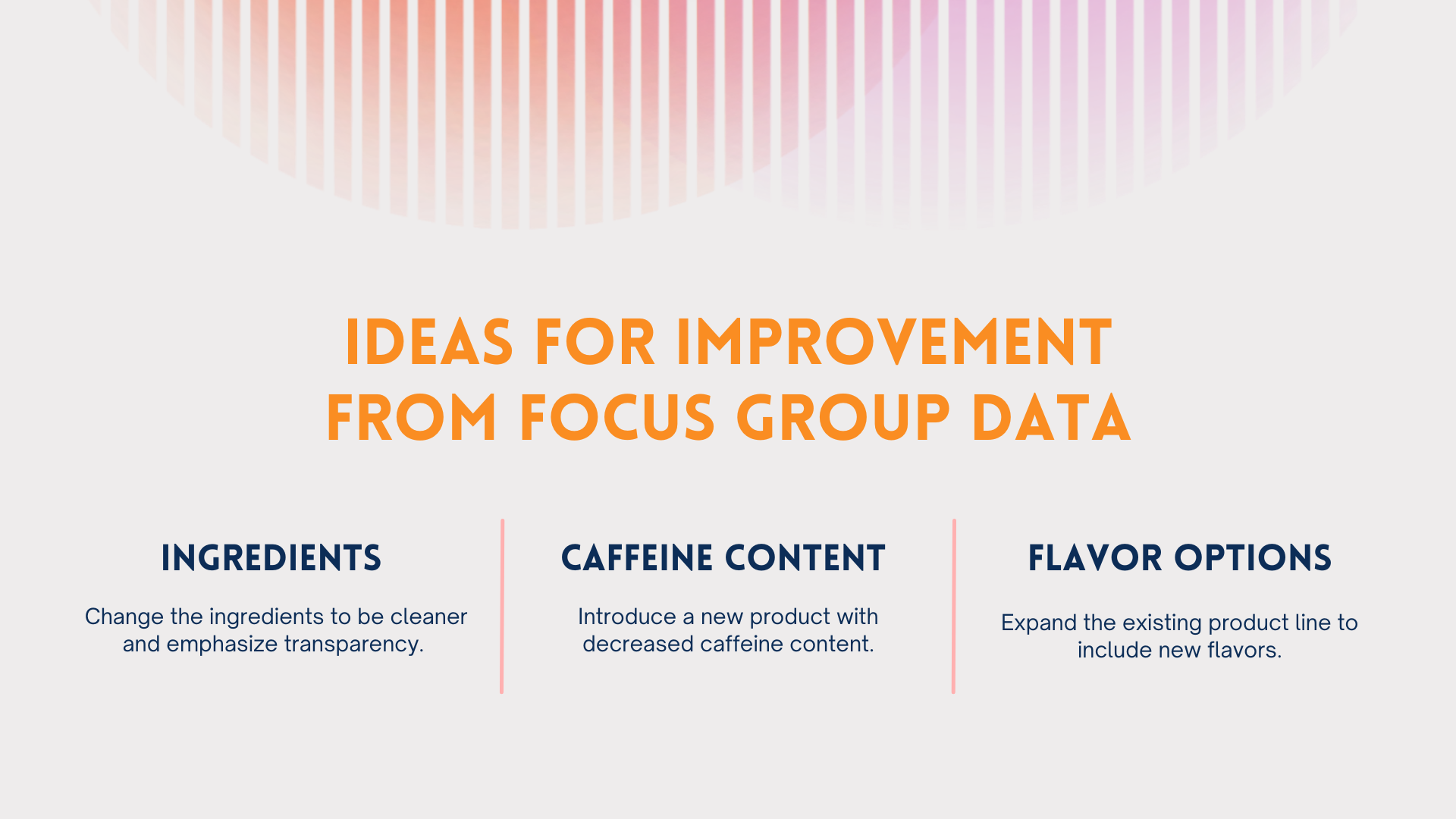 IDEAS FOR IMPROVEMENT FROM FOCUS GROUP DATA

INGREDIENTS

Change the ingredients to be cleaner and emphasize transparency.

CAFFEINE CONTENT

Introduce a new product with decreased caffeine content.

FLAVOR OPTIONS

Expand the existing product line to include new flavors.